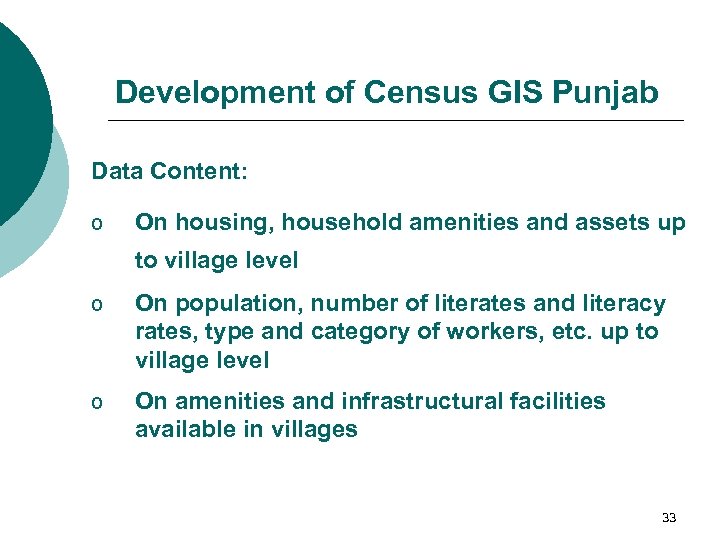 Development of Census GIS Punjab

Data Content:

o On housing, household amenities and assets up to village level

o On population, number of literates and literacy rates, type and category of workers, etc. up to village level

o On amenities and infrastructural facilities available in villages

33